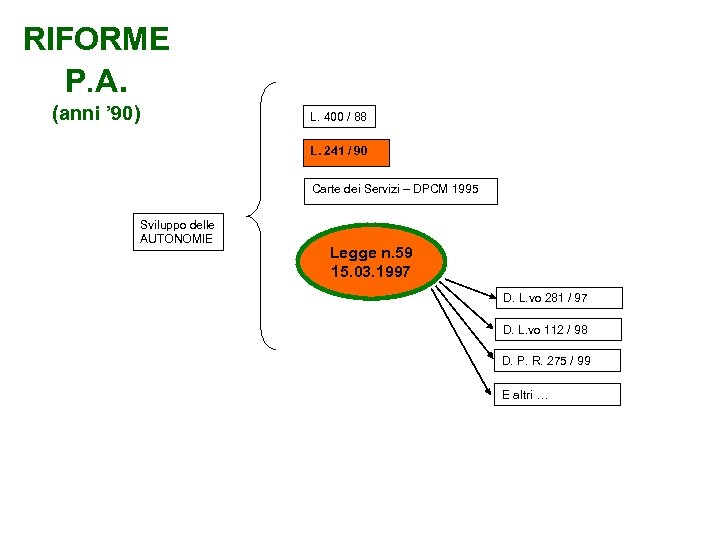 RIFORME
P.A.
(anni '90)

Sviluppo delle AUTONOMIE

L. 400 / 88

L. 241 / 90

Carte dei Servizi – DPCM 1995

Legge n.59
15.03.1997

D. L.vo 281 / 97

D. L.vo 112 / 98

D. P. R. 275 / 99

E altri …